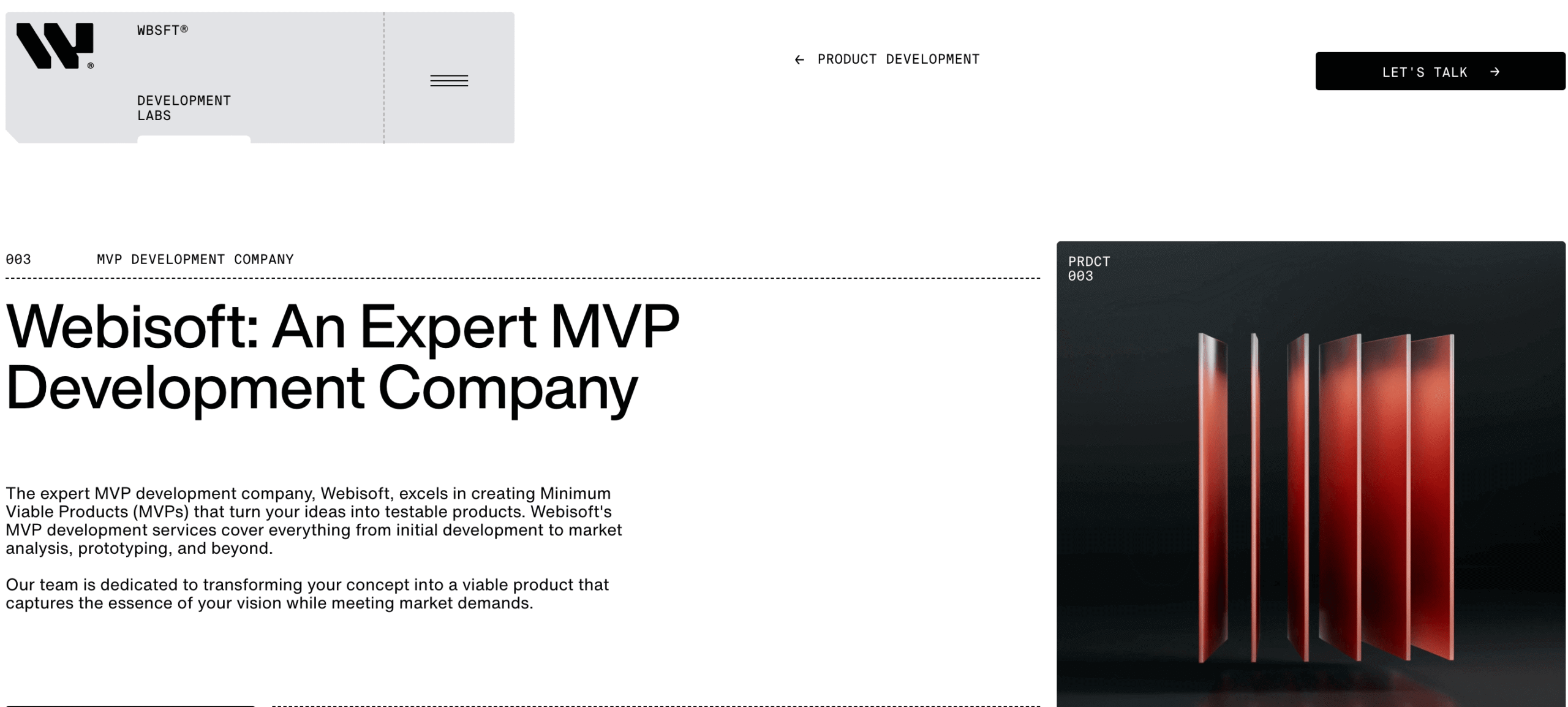 WBSFT®

DEVELOPMENT LABS

← PRODUCT DEVELOPMENT

LET'S TALK →

003 MVP DEVELOPMENT COMPANY

Webisoft: An Expert MVP Development Company

The expert MVP development company, Webisoft, excels in creating Minimum Viable Products (MVPs) that turn your ideas into testable products. Webisoft's MVP development services cover everything from initial development to market analysis, prototyping, and beyond.

Our team is dedicated to transforming your concept into a viable product that captures the essence of your vision while meeting market demands.

PRDCT 003